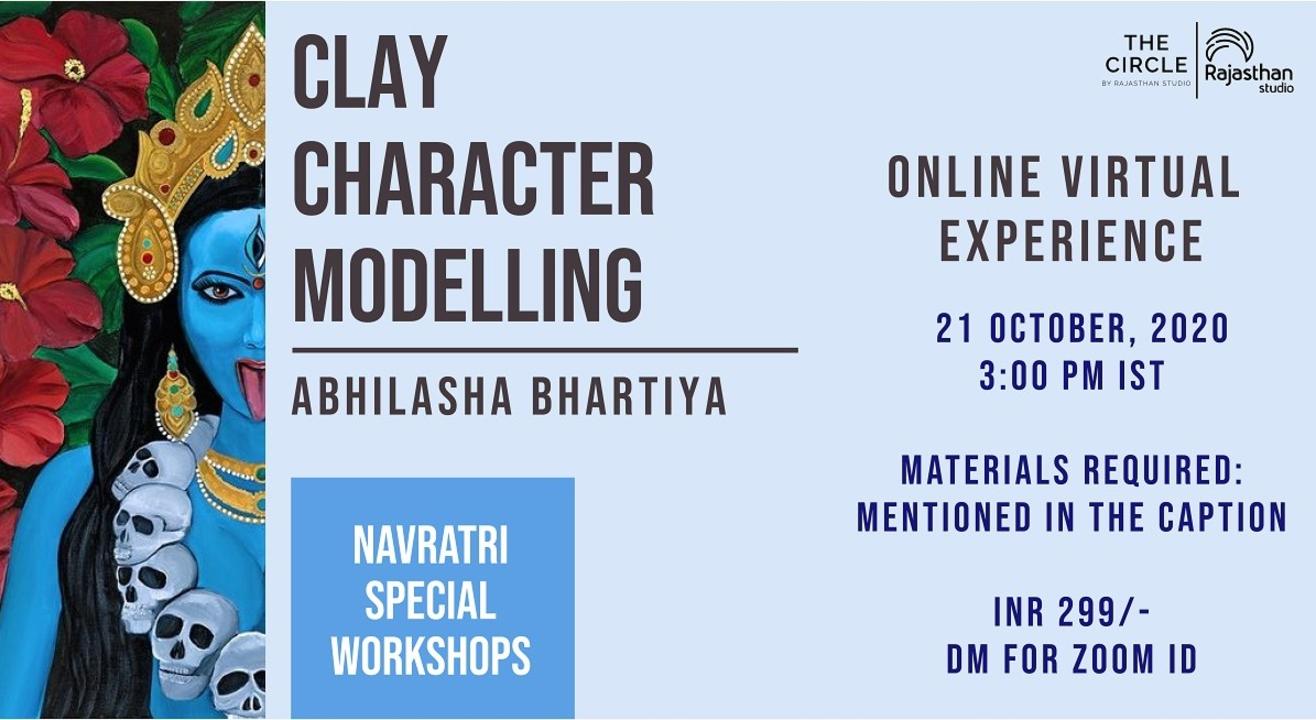 CLAY CHARACTER MODELLING

ABHILASHA BHARTIYA

NAVRATRI SPECIAL WORKSHOPS

THE CIRCLE
BY RAJASTHAN STUDIO

Rajasthan studio

ONLINE VIRTUAL EXPERIENCE

21 OCTOBER, 2020
3:00 PM IST

MATERIALS REQUIRED:
MENTIONED IN THE CAPTION

INR 299/-
DM FOR ZOOM ID